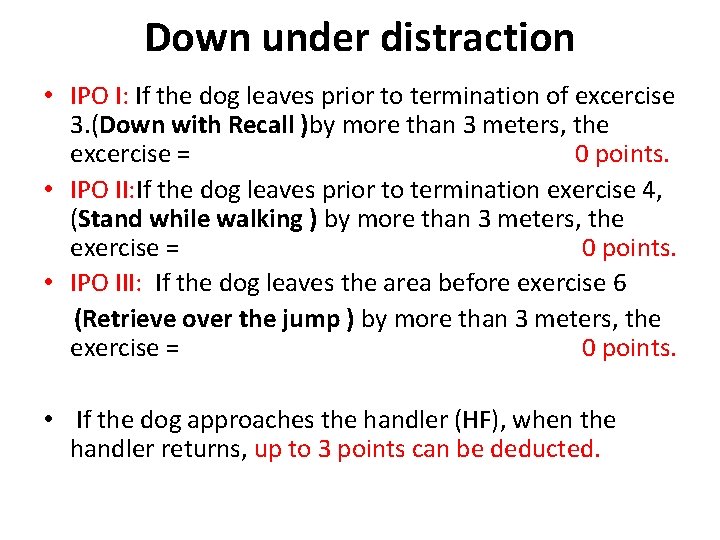 Down under distraction

• IPO I: If the dog leaves prior to termination of excercise 3.(Down with Recall )by more than 3 meters, the excercise = 0 points.

• IPO II:If the dog leaves prior to termination exercise 4, (Stand while walking ) by more than 3 meters, the exercise = 0 points.

• IPO III: If the dog leaves the area before exercise 6 (Retrieve over the jump ) by more than 3 meters, the exercise = 0 points.

• If the dog approaches the handler (HF), when the handler returns, up to 3 points can be deducted.